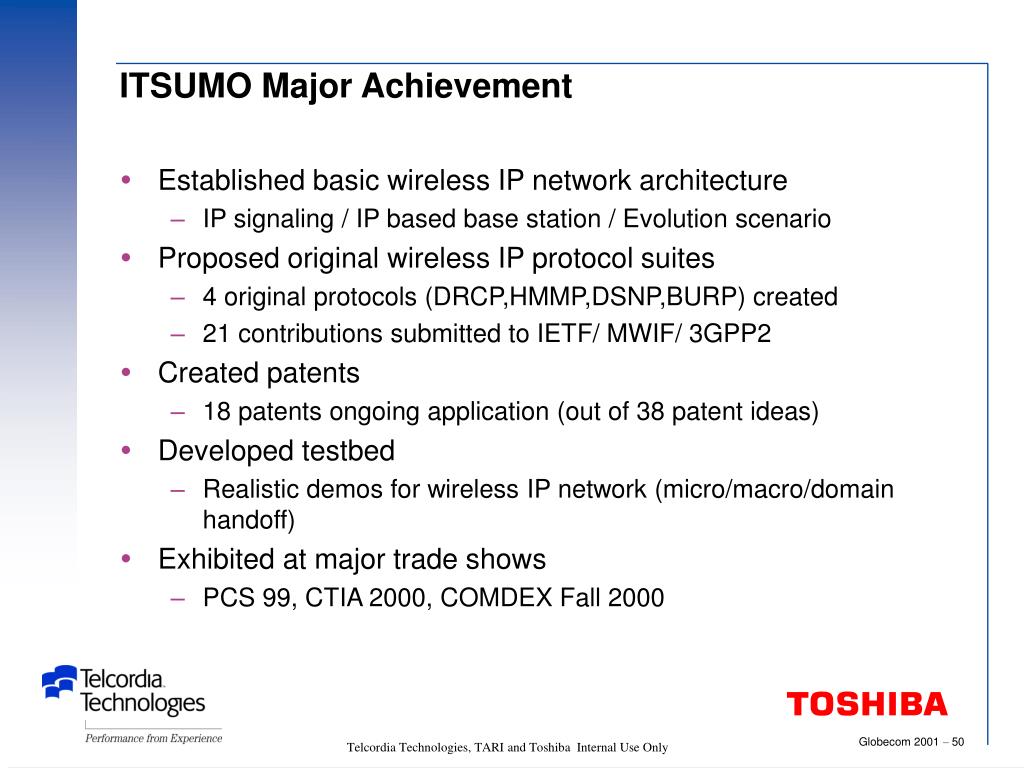 ITSUMO Major Achievement

• Established basic wireless IP network architecture
– IP signaling / IP based base station / Evolution scenario
• Proposed original wireless IP protocol suites
– 4 original protocols (DRCP,HMMP,DSNP,BURP) created
– 21 contributions submitted to IETF/ MWIF/ 3GPP2
• Created patents
– 18 patents ongoing application (out of 38 patent ideas)
• Developed testbed
– Realistic demos for wireless IP network (micro/macro/domain handoff)
• Exhibited at major trade shows
– PCS 99, CTIA 2000, COMDEX Fall 2000

Telcordia Technologies
Performance from Experience

TOSHIBA

Telcordia Technologies, TARI and Toshiba Internal Use Only

Globecom 2001 – 50